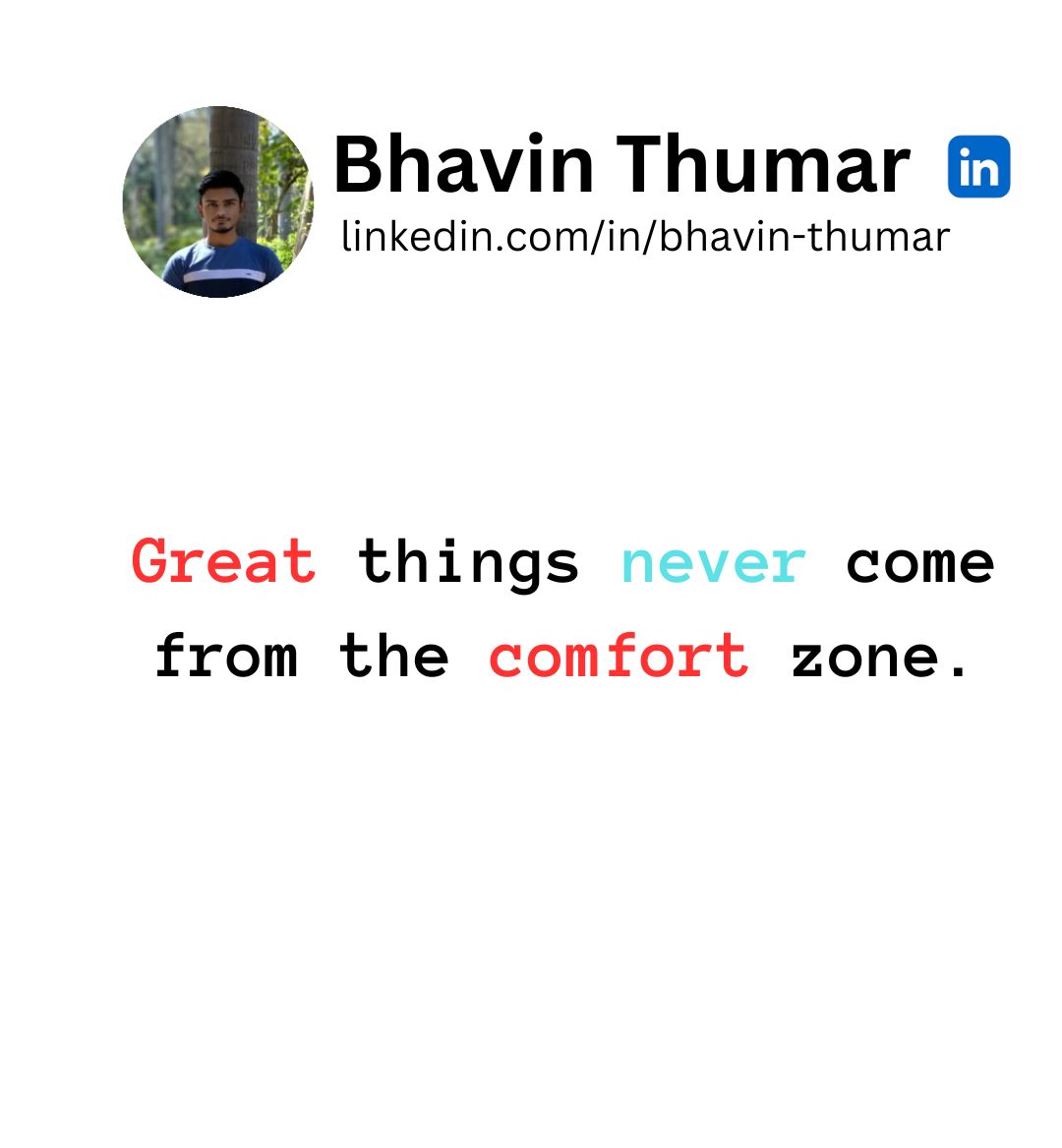 Bhavin Thumar in
linkedin.com/in/bhavin-thumar

Great things never come from the comfort zone.